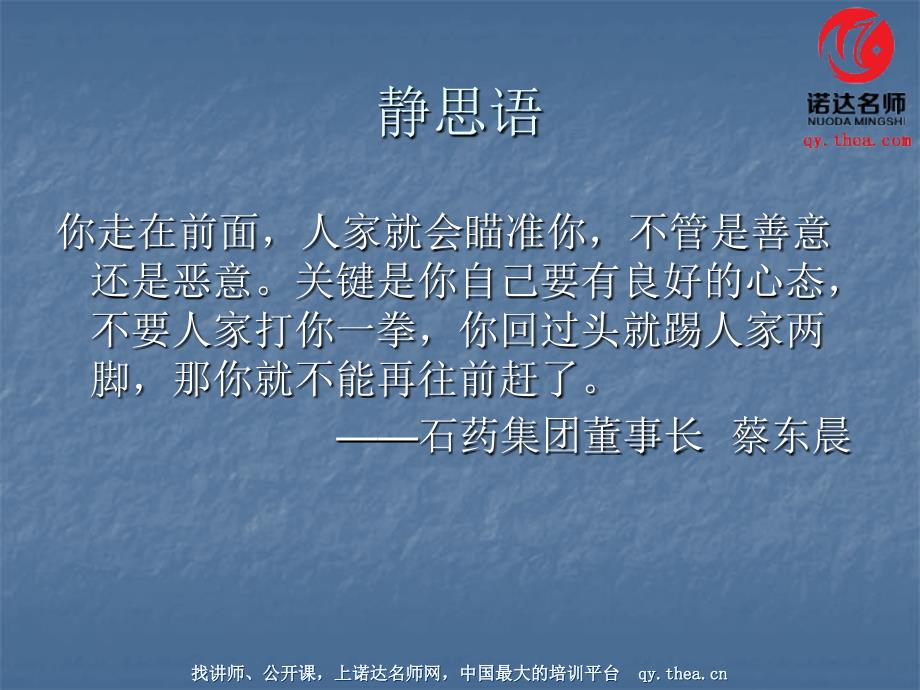 诺达名师
NUODA MINGSHI
qy.thea.com

静思语

你走在前面，人家就会瞄准你，不管是善意还是恶意。关键是你自己要有良好的心态，不要人家打你一拳，你回过头就踢人家两脚，那你就不能再往前赶了。

——石药集团董事长 蔡东晨

找讲师、公开课，上诺达名师网，中国最大的培训平台 qy.thea.cn